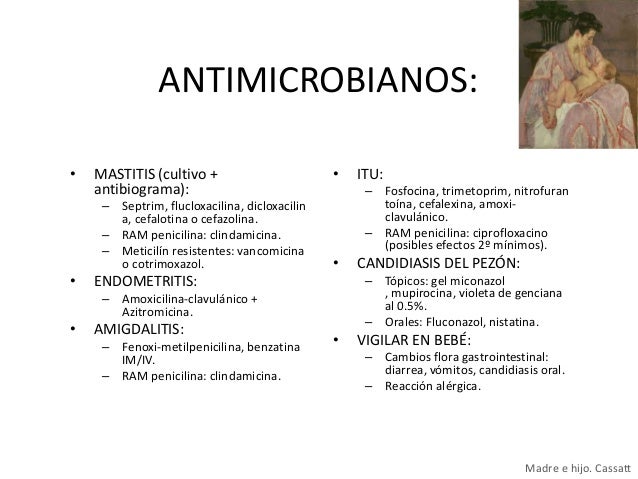 ANTIMICROBIANOS:

• MASTITIS (cultivo + antibiograma):
– Septrim, flucloxacilina, dicloxacilina, cefalotina o cefazolina.
– RAM penicilina: clindamicina.
– Meticilín resistentes: vancomicina o cotrimoxazol.
• ENDOMETRITIS:
– Amoxicilina-clavulánico + Azitromicina.
• AMIGDALITIS:
– Fenoxi-metilpenicilina, benzatina IM/IV.
– RAM penicilina: clindamicina.

• ITU:
– Fosfocina, trimetoprim, nitrofurantoína, cefalexina, amoxi-clavulánico.
– RAM penicilina: ciprofloxacino (posibles efectos 2º mínimos).
• CANDIDIASIS DEL PEZÓN:
– Tópicos: gel miconazol , mupirocina, violeta de genciana al 0.5%.
– Orales: Fluconazol, nistatina.
• VIGILAR EN BEBÉ:
– Cambios flora gastrointestinal: diarrea, vómitos, candidiasis oral.
– Reacción alérgica.

Madre e hijo. Cassatt